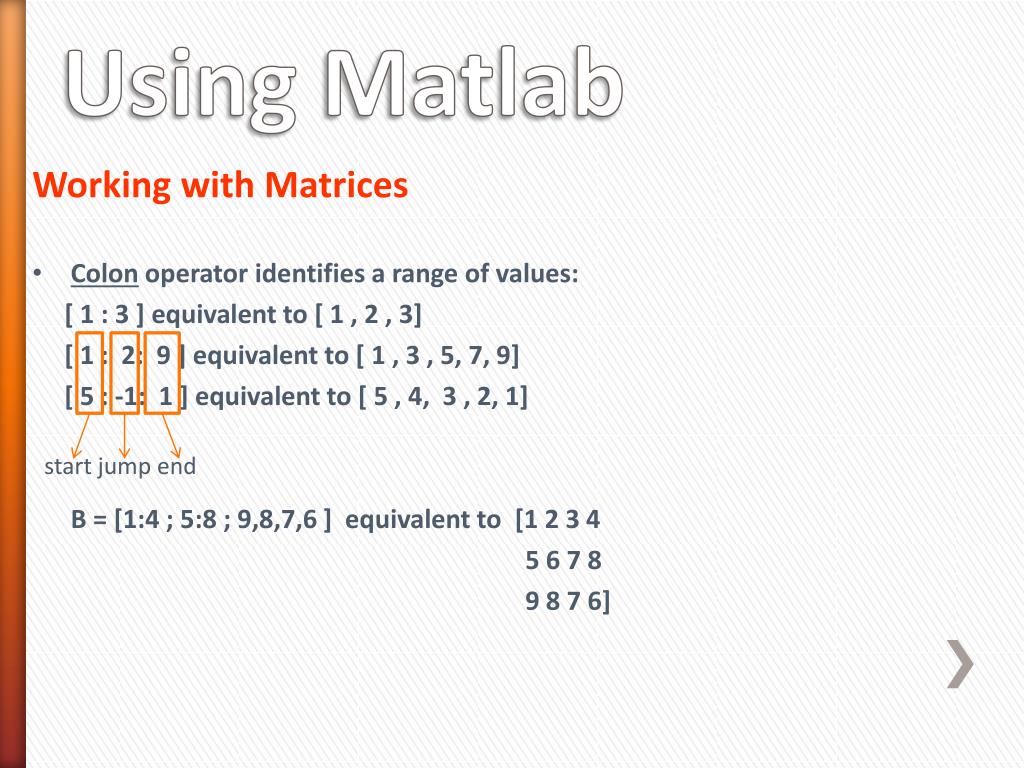 Using Matlab

Working with Matrices

• Colon operator identifies a range of values:
[ 1 : 3 ] equivalent to [ 1 , 2 , 3]
[ 1 : 2: 9 ] equivalent to [ 1 , 3 , 5, 7, 9]
[ 5 : -1: 1 ] equivalent to [ 5 , 4, 3 , 2, 1]

start jump end

B = [1:4 ; 5:8 ; 9,8,7,6 ] equivalent to [1 2 3 4
5 6 7 8
9 8 7 6]